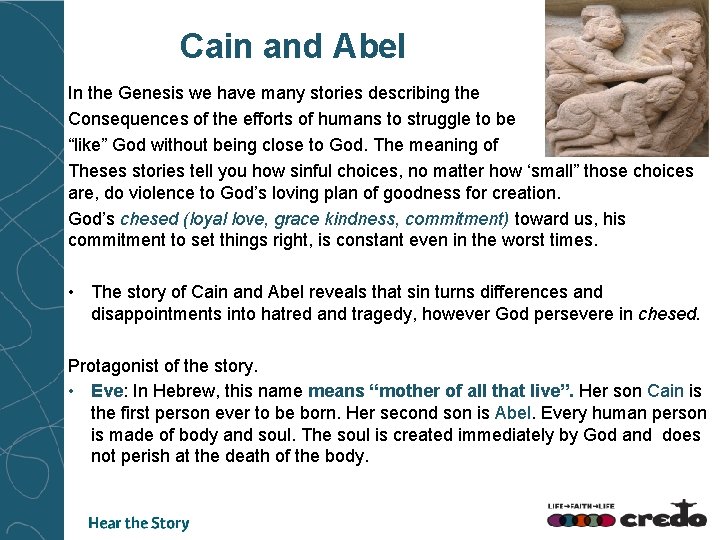 Cain and Abel

In the Genesis we have many stories describing the Consequences of the efforts of humans to struggle to be “like” God without being close to God. The meaning of Theses stories tell you how sinful choices, no matter how ‘small” those choices are, do violence to God’s loving plan of goodness for creation.

God’s chesed (loyal love, grace kindness, commitment) toward us, his commitment to set things right, is constant even in the worst times.

• The story of Cain and Abel reveals that sin turns differences and disappointments into hatred and tragedy, however God persevere in chesed.

Protagonist of the story.

• Eve: In Hebrew, this name means “mother of all that live”. Her son Cain is the first person ever to be born. Her second son is Abel. Every human person is made of body and soul. The soul is created immediately by God and does not perish at the death of the body.

Hear the Story

LIFE→FAITH→LIFE credo